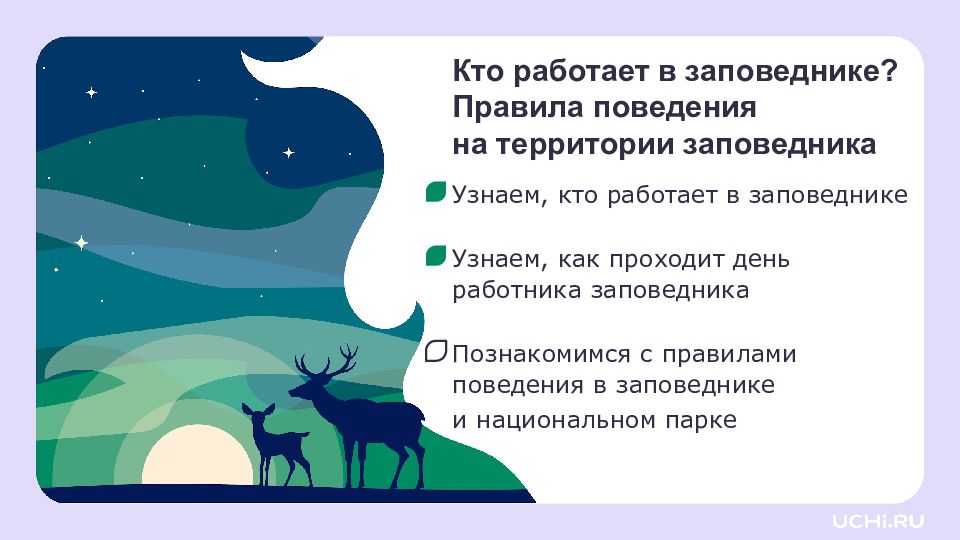 Кто работает в заповеднике? Правила поведения на территории заповедника

Узнаем, кто работает в заповеднике

Узнаем, как проходит день работника заповедника

Познакомимся с правилами поведения в заповеднике и национальном парке

UCHi.RU